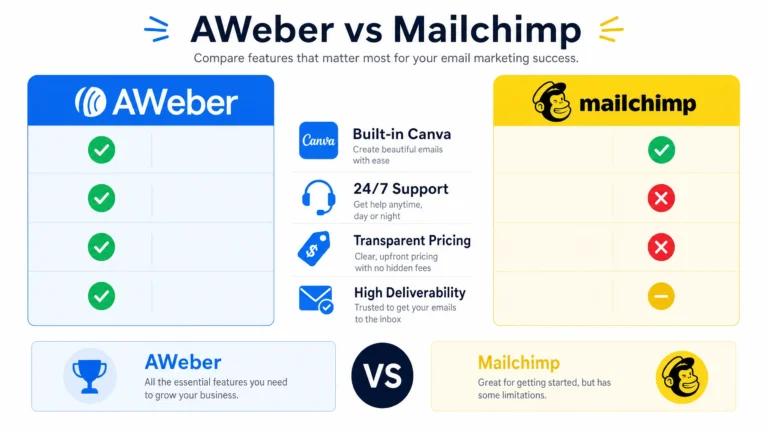 AWeber vs Mailchimp

Compare features that matter most for your email marketing success.

AWeber

mailchimp

Canva

Built-in Canva
Create beautiful emails with ease

24/7 Support
Get help anytime, day or night

Transparent Pricing
Clear, upfront pricing with no hidden fees

High Deliverability
Trusted to get your emails to the inbox

AWeber
All the essential features you need to grow your business.

VS

Mailchimp
Great for getting started, but has some limitations.